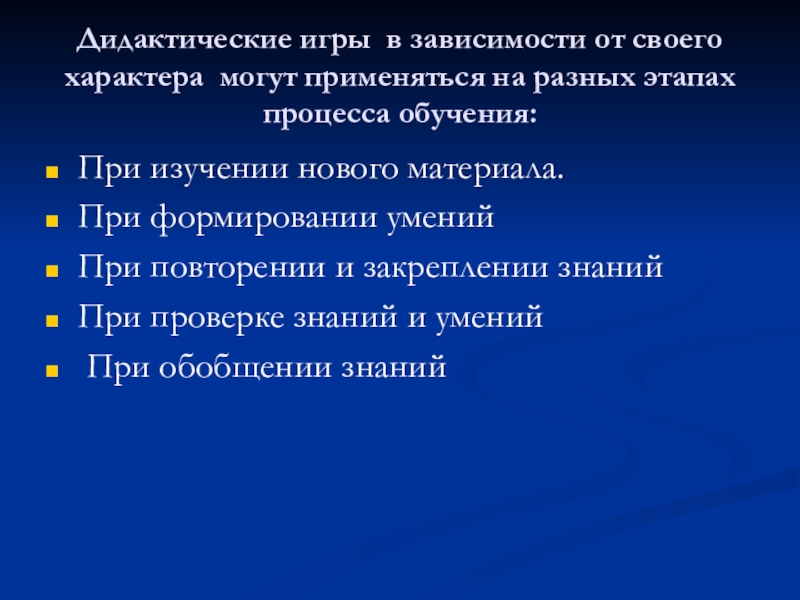 Дидактические игры в зависимости от своего характера могут применяться на разных этапах процесса обучения:

- При изучении нового материала.
- При формировании умений
- При повторении и закреплении знаний
- При проверке знаний и умений
- При обобщении знаний